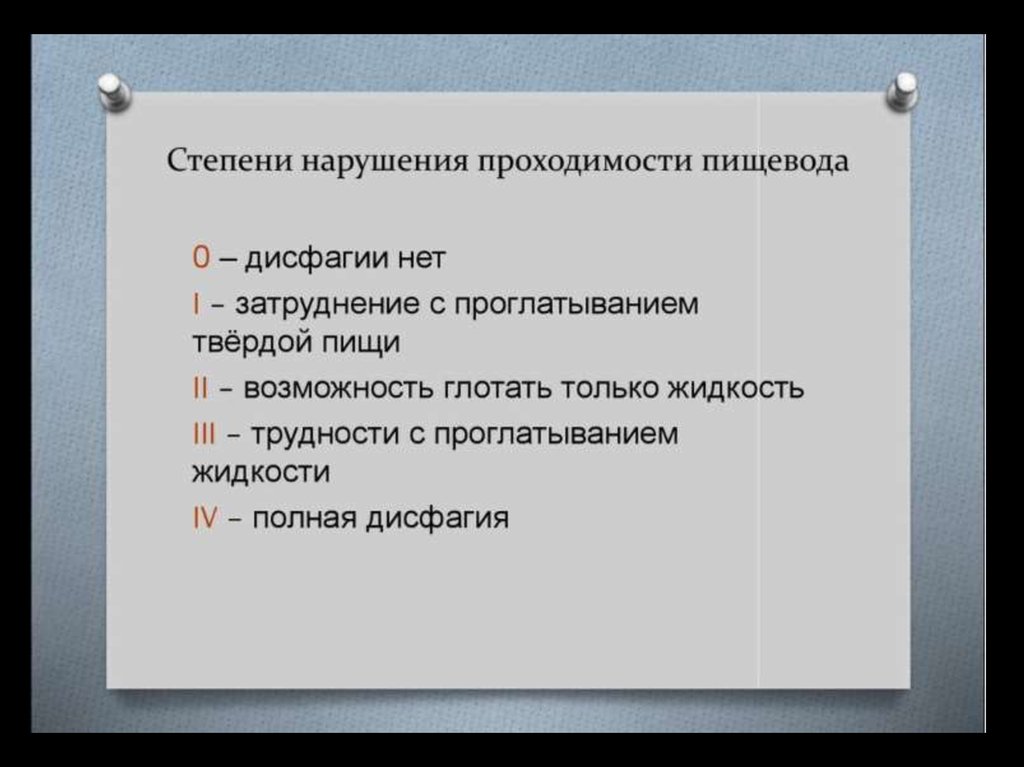 Степени нарушения проходимости пищевода

0 – дисфагии нет
I - затруднение с проглатыванием твёрдой пищи
II - возможность глотать только жидкость
III - трудности с проглатыванием жидкости
IV - полная дисфагия